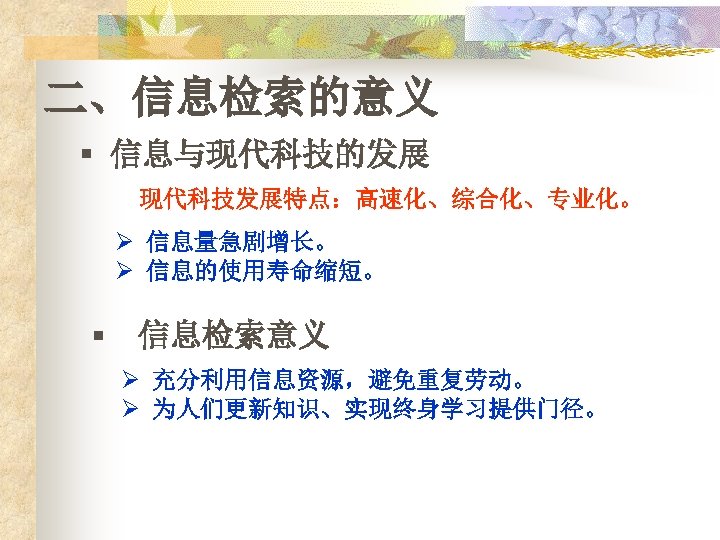 二、信息检索的意义

▪ 信息与现代科技的发展

现代科技发展特点：高速化、综合化、专业化。

➢ 信息量急剧增长。
➢ 信息的使用寿命缩短。

▪ 信息检索意义

➢ 充分利用信息资源，避免重复劳动。
➢ 为人们更新知识、实现终身学习提供门径。